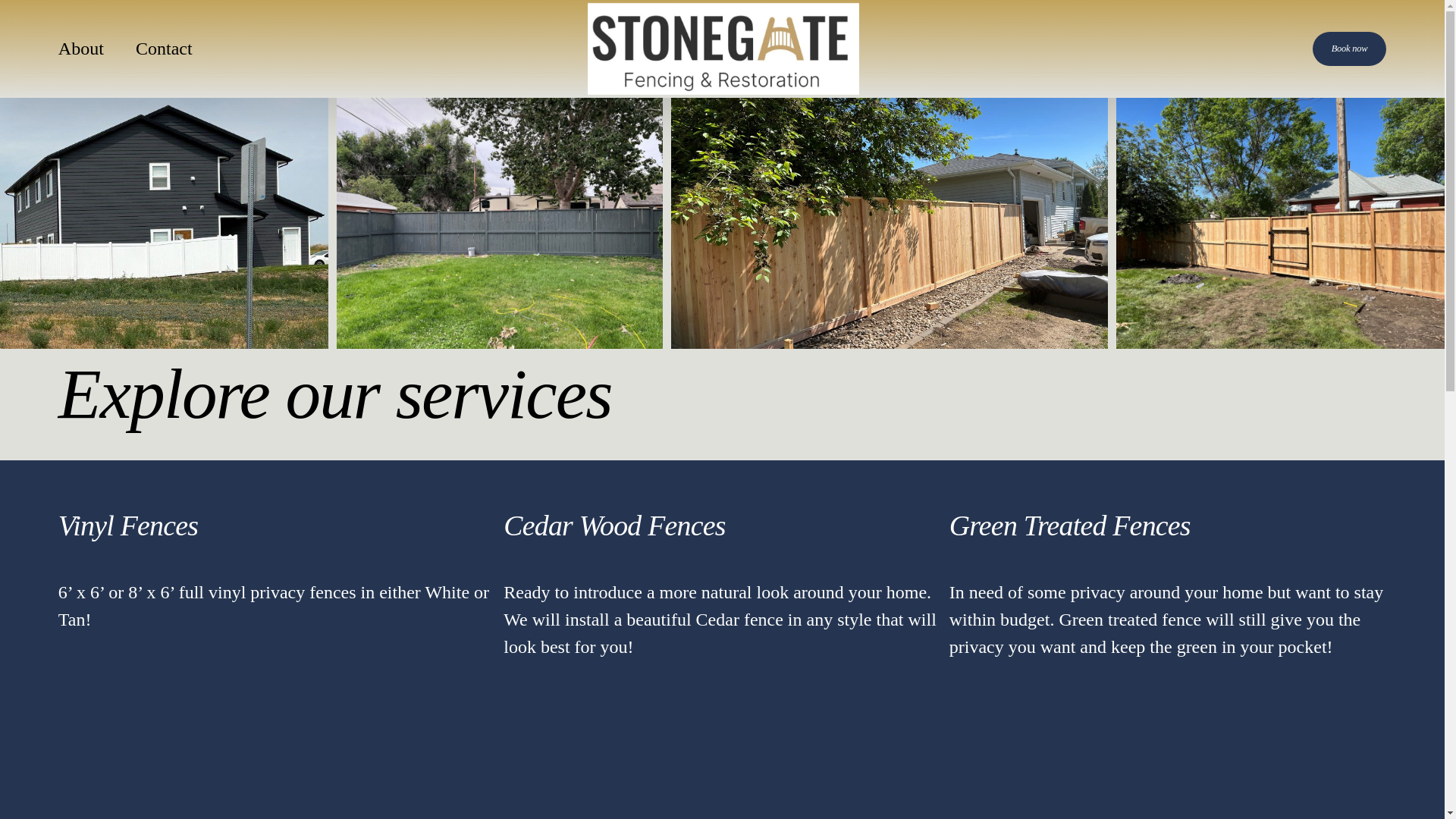 About Contact

STONEGATE
Fencing & Restoration

Book now

Explore our services

Vinyl Fences

6’ x 6’ or 8’ x 6’ full vinyl privacy fences in either White or Tan!

Cedar Wood Fences

Ready to introduce a more natural look around your home. We will install a beautiful Cedar fence in any style that will look best for you!

Green Treated Fences

In need of some privacy around your home but want to stay within budget. Green treated fence will still give you the privacy you want and keep the green in your pocket!